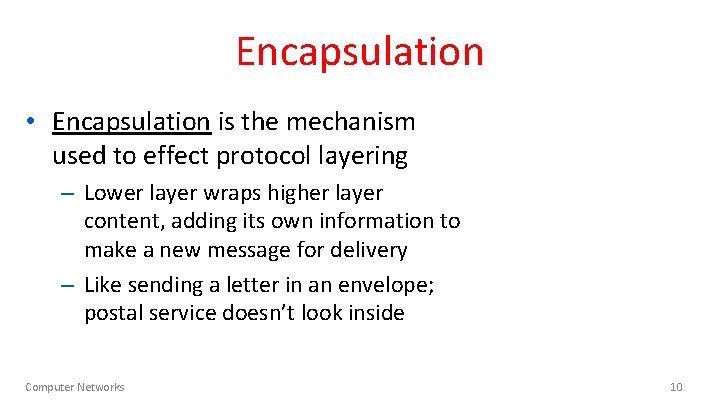 Encapsulation

• Encapsulation is the mechanism used to effect protocol layering

– Lower layer wraps higher layer content, adding its own information to make a new message for delivery

– Like sending a letter in an envelope; postal service doesn't look inside

Computer Networks

10